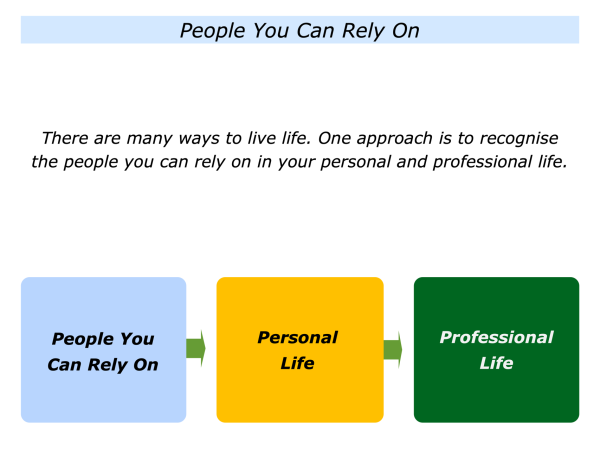 People You Can Rely On

There are many ways to live life. One approach is to recognise the people you can rely on in your personal and professional life.

People You Can Rely On

Personal Life

Professional Life